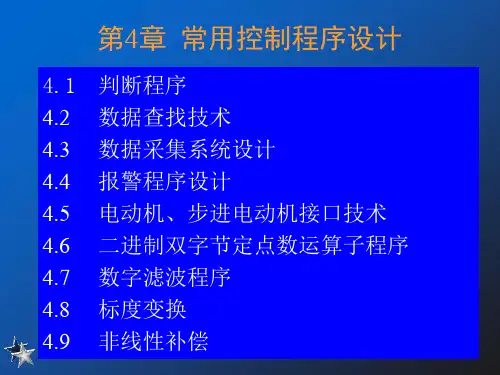 第4章 常用控制程序设计

4. 1 判断程序
4.2 数据查找技术
4.3 数据采集系统设计
4.4 报警程序设计
4.5 电动机、步进电动机接口技术
4.6 二进制双字节定点数运算子程序
4.7 数字滤波程序
4.8 标度变换
4.9 非线性补偿